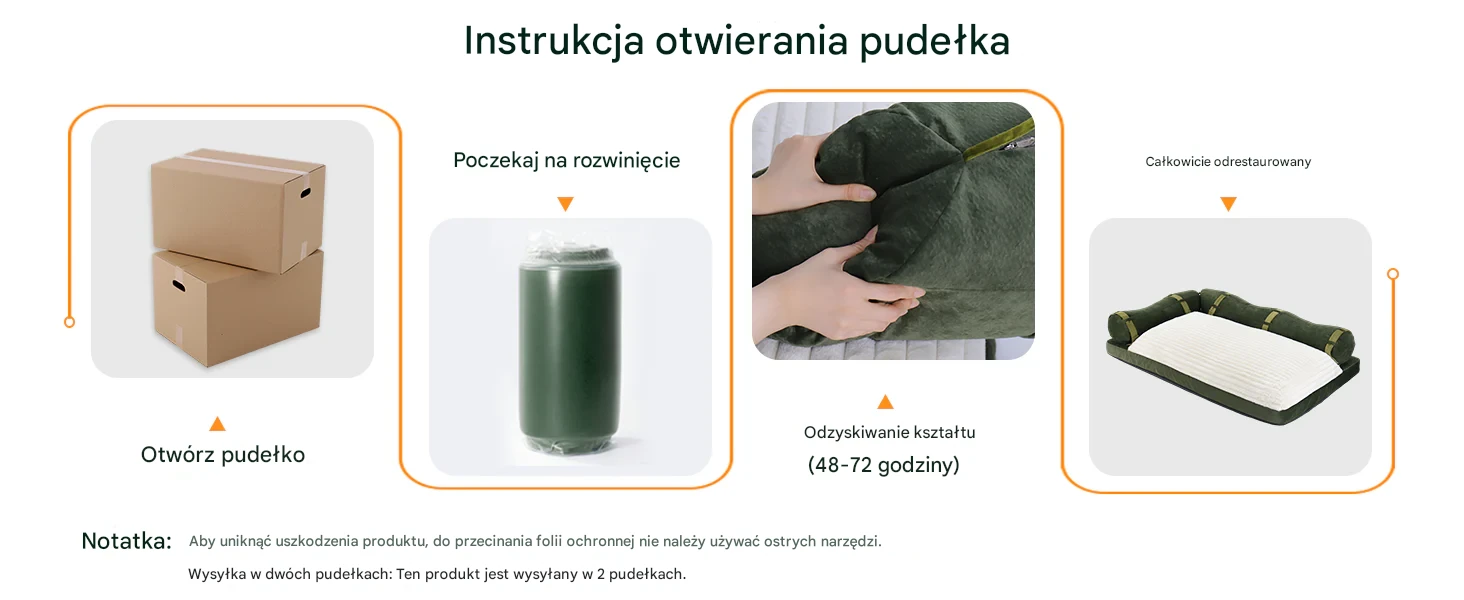 Instrukcja otwierania pudełka

Otwórz pudełko

Poczekaj na rozwinięcie

Odzyskiwanie kształtu
(48-72 godziny)

Całkowicie odrestaurowany

Notatka: Aby uniknąć uszkodzenia produktu, do przecinania folii ochronnej nie należy używać ostrych narzędzi.

Wysyłka w dwóch pudełkach: Ten produkt jest wysyłany w 2 pudełkach.